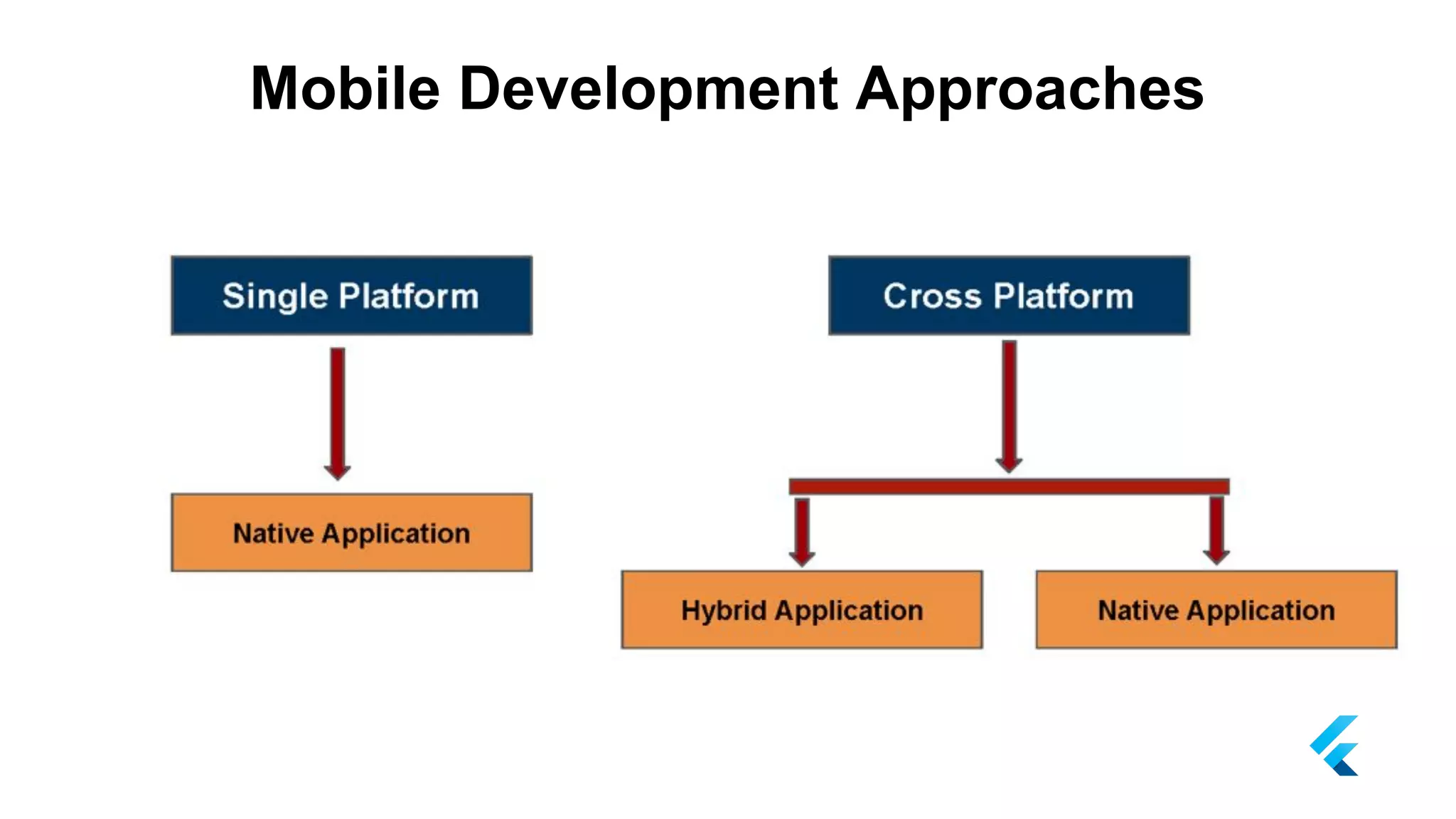 Mobile Development Approaches

Single Platform

Native Application

Cross Platform

Hybrid Application

Native Application